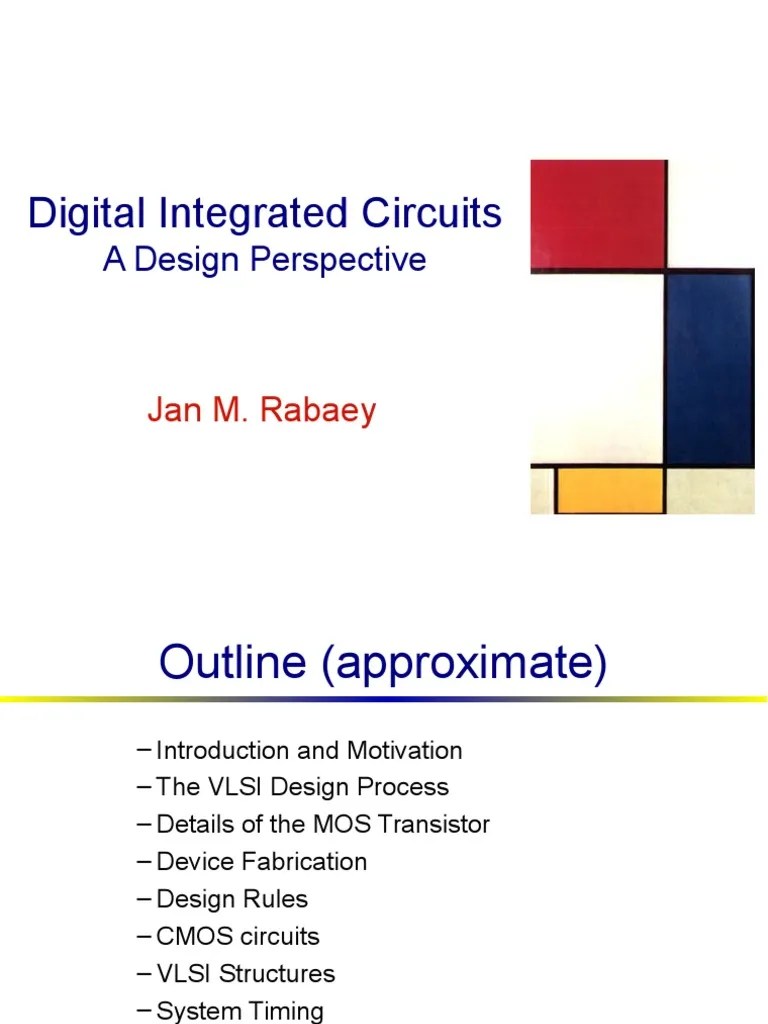 Digital Integrated Circuits
A Design Perspective

Jan M. Rabaey

Outline (approximate)

– Introduction and Motivation
– The VLSI Design Process
– Details of the MOS Transistor
– Device Fabrication
– Design Rules
– CMOS circuits
– VLSI Structures
– System Timing